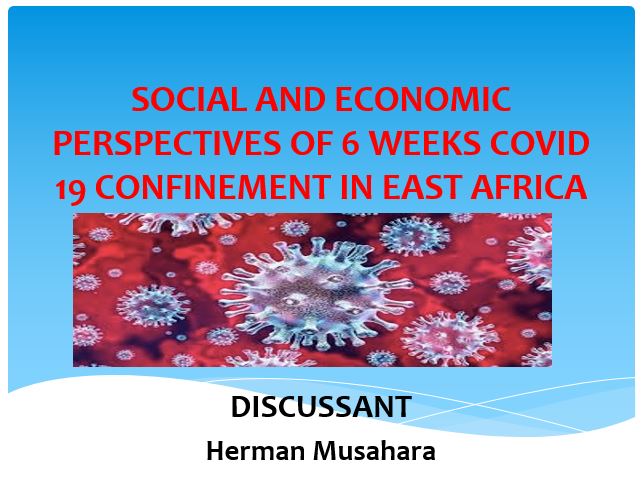 SOCIAL AND ECONOMIC PERSPECTIVES OF 6 WEEKS COVID 19 CONFINEMENT IN EAST AFRICA

DISCUSSANT

Herman Musahara